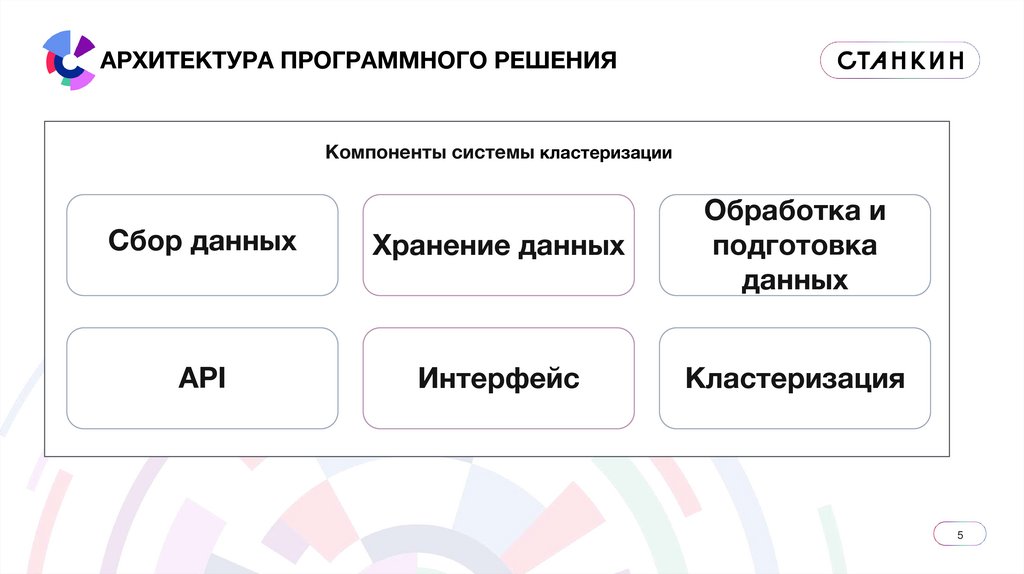 АРХИТЕКТУРА ПРОГРАММНОГО РЕШЕНИЯ

СТАНКИН

Компоненты системы кластеризации

Сбор данных

Хранение данных

Обработка и подготовка данных

API

Интерфейс

Кластеризация

5